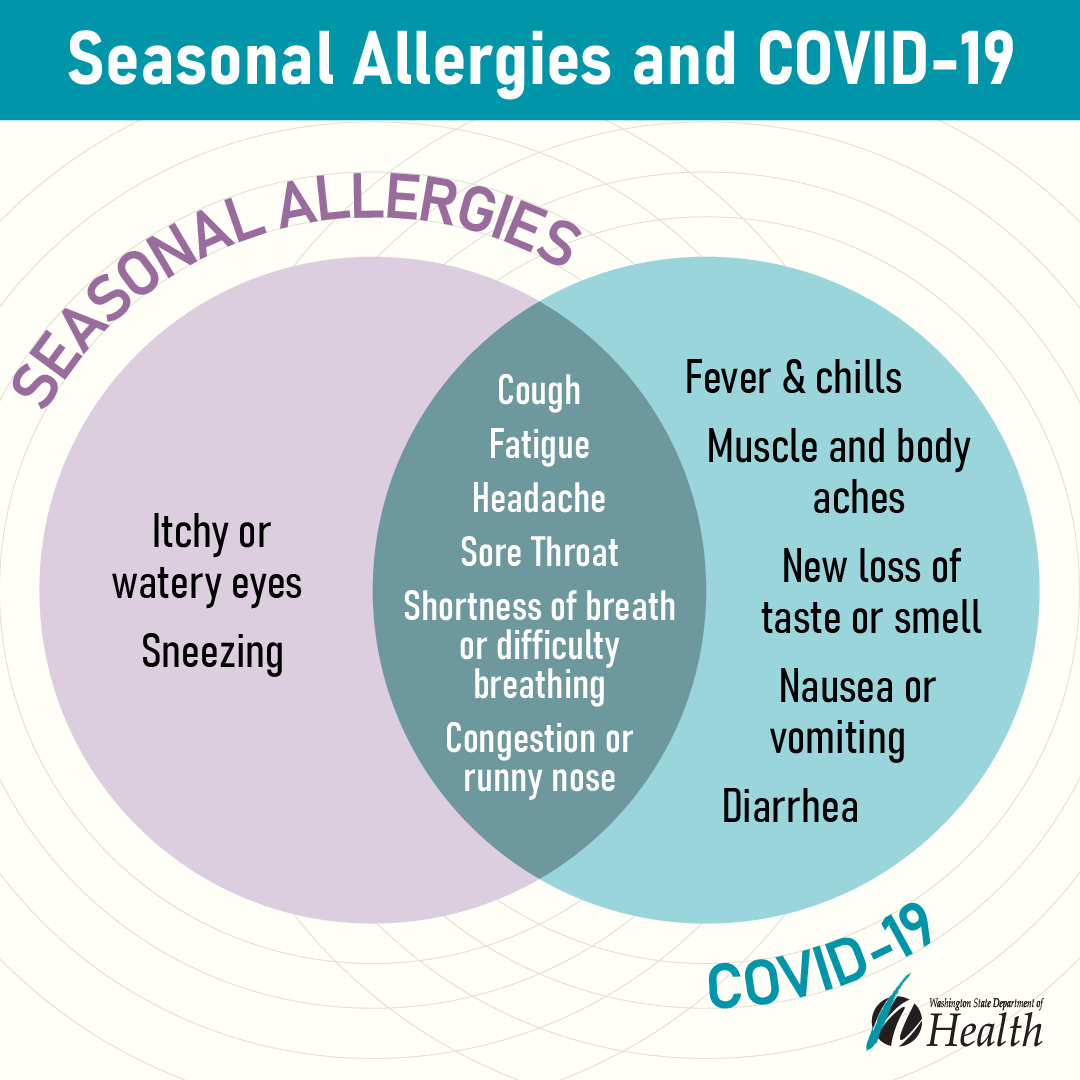 Seasonal Allergies and COVID-19

SEASONAL ALLERGIES

Itchy or watery eyes

Sneezing

Cough

Fatigue

Headache

Sore Throat

Shortness of breath or difficulty breathing

Congestion or runny nose

Fever & chills

Muscle and body aches

New loss of taste or smell

Nausea or vomiting

Diarrhea

COVID-19

Washington State Department of Health